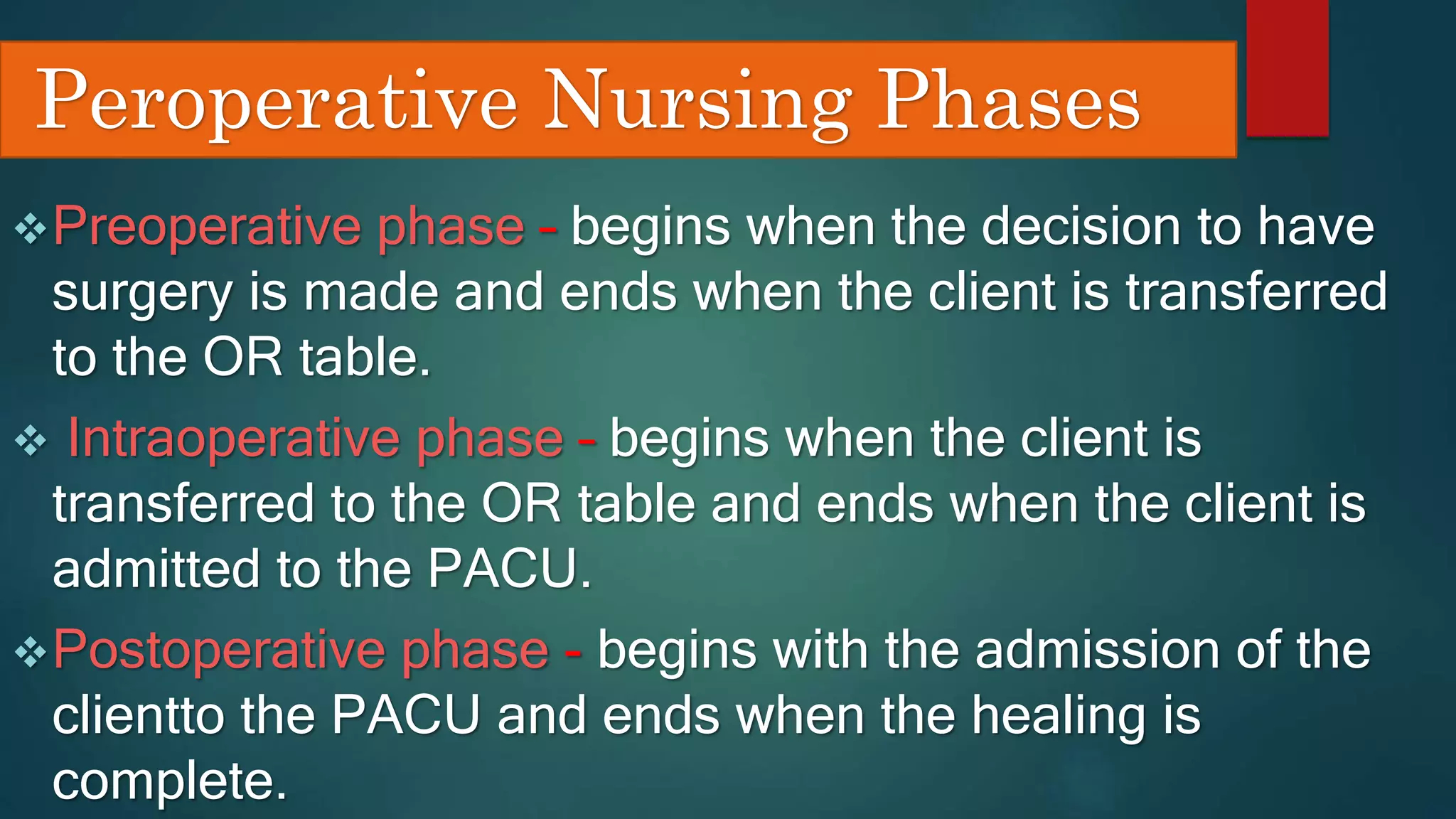 Peroperative Nursing Phases

❖ Preoperative phase - begins when the decision to have surgery is made and ends when the client is transferred to the OR table.

❖ Intraoperative phase - begins when the client is transferred to the OR table and ends when the client is admitted to the PACU.

❖ Postoperative phase - begins with the admission of the clientto the PACU and ends when the healing is complete.